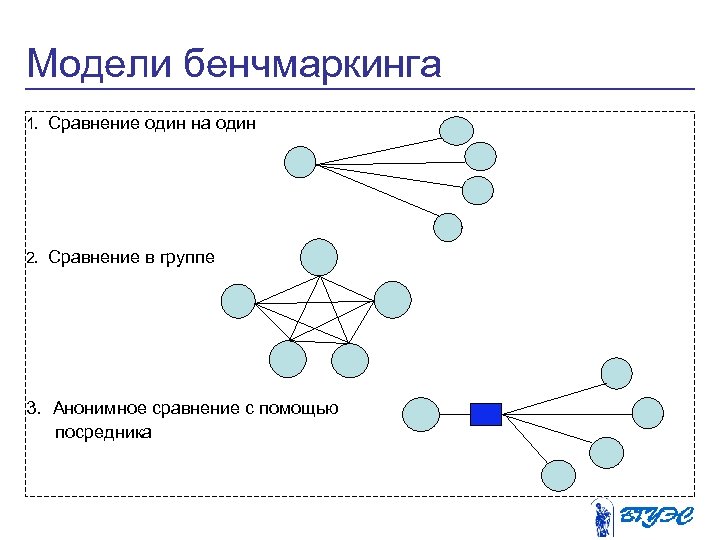 Модели бенчмаркинга

1. Сравнение один на один

2. Сравнение в группе

3. Анонимное сравнение с помощью посредника

ВГУЭС